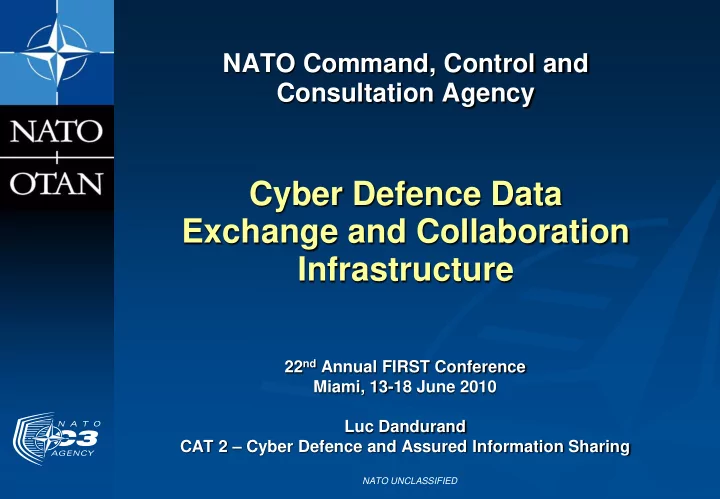 NATO
OTAN

NATO Command, Control and Consultation Agency

Cyber Defence Data Exchange and Collaboration Infrastructure

22$^{nd}$ Annual FIRST Conference
Miami, 13-18 June 2010

Luc Dandurand
CAT 2 – Cyber Defence and Assured Information Sharing

NATO C3 AGENCY

NATO UNCLASSIFIED